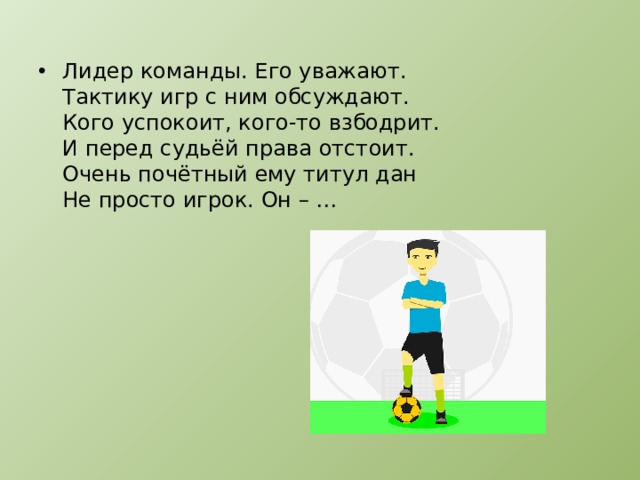 • Лидер команды. Его уважают.
Тактику игр с ним обсуждают.
Кого успокоит, кого-то взбодрит.
И перед судьёй права отстоит.
Очень почётный ему титул дан
Не просто игрок. Он – ...